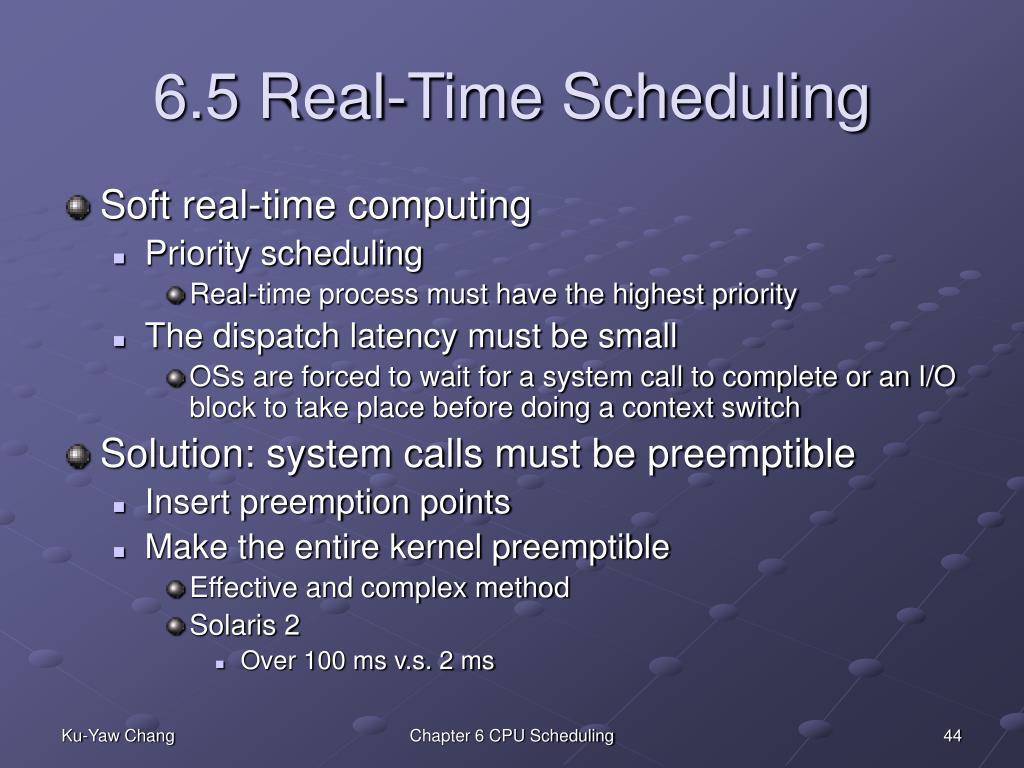 6.5 Real-Time Scheduling

Soft real-time computing

Priority scheduling

Real-time process must have the highest priority

The dispatch latency must be small

OSs are forced to wait for a system call to complete or an I/O block to take place before doing a context switch

Solution: system calls must be preemptible

Insert preemption points

Make the entire kernel preemptible

Effective and complex method

Solaris 2

Over 100 ms v.s. 2 ms

Ku-Yaw Chang

Chapter 6 CPU Scheduling

44